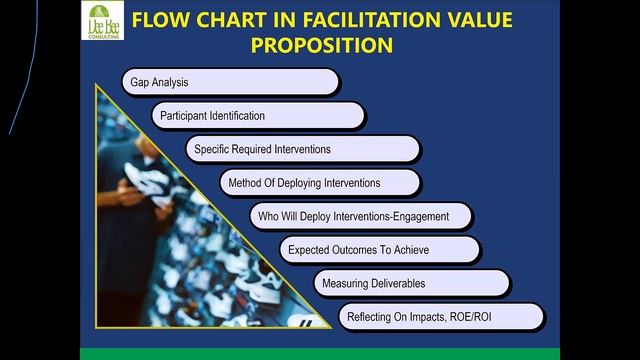 Dee Bee CONSULTING

FLOW CHART IN FACILITATION VALUE PROPOSITION

Gap Analysis

Participant Identification

Specific Required Interventions

Method Of Deploying Interventions

Who Will Deploy Interventions-Engagement

Expected Outcomes To Achieve

Measuring Deliverables

Reflecting On Impacts, ROE/ROI